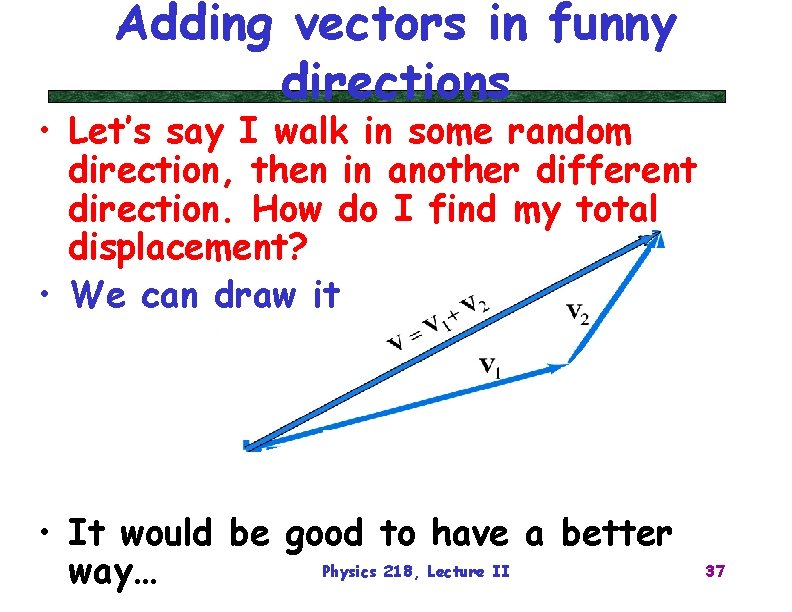 Adding vectors in funny directions

• Let's say I walk in some random direction, then in another different direction. How do I find my total displacement?

• We can draw it

$\mathbf{V} = \mathbf{V}_1 + \mathbf{V}_2$

$\mathbf{V}_2$

$\mathbf{V}_1$

• It would be good to have a better way…

Physics 218, Lecture II

37